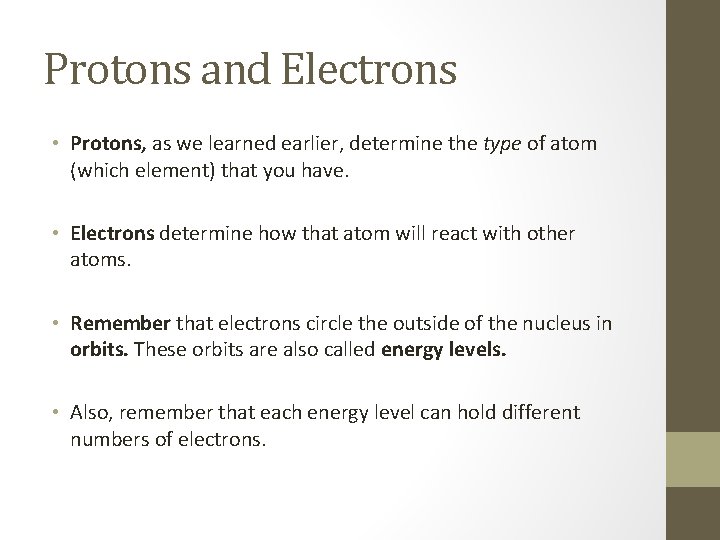 Protons and Electrons

• Protons, as we learned earlier, determine the type of atom (which element) that you have.

• Electrons determine how that atom will react with other atoms.

• Remember that electrons circle the outside of the nucleus in orbits. These orbits are also called energy levels.

• Also, remember that each energy level can hold different numbers of electrons.